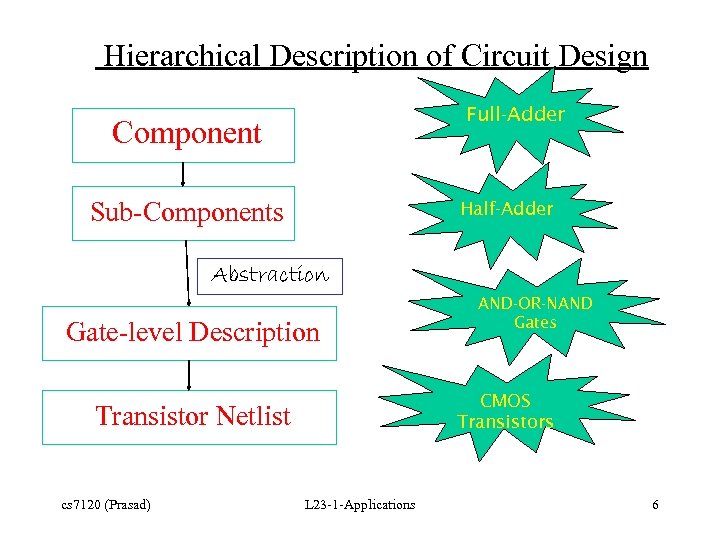 Hierarchical Description of Circuit Design

Component

Sub-Components

Abstraction

Gate-level Description

Transistor Netlist

Full-Adder

Half-Adder

AND-OR-NAND Gates

CMOS Transistors

cs7120 (Prasad)

L23-1-Applications

6